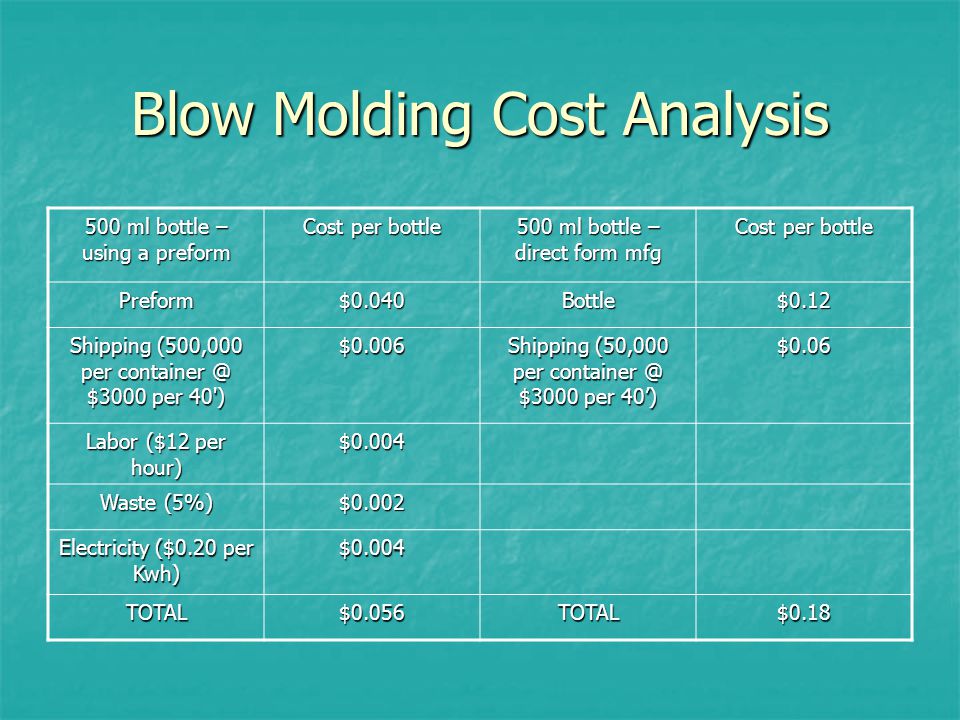 Blow Molding Cost Analysis

| 500 ml bottle – using a preform | Cost per bottle | 500 ml bottle – direct form mfg | Cost per bottle |
|---|---|---|---|
| Preform | \$0.040 | Bottle | \$0.12 |
| Shipping (500,000 per container @ \$3000 per 40') | \$0.006 | Shipping (50,000 per container @ \$3000 per 40') | \$0.06 |
| Labor (\$12 per hour) | \$0.004 | | |
| Waste (5%) | \$0.002 | | |
| Electricity (\$0.20 per Kwh) | \$0.004 | | |
| TOTAL | \$0.056 | TOTAL | \$0.18 |